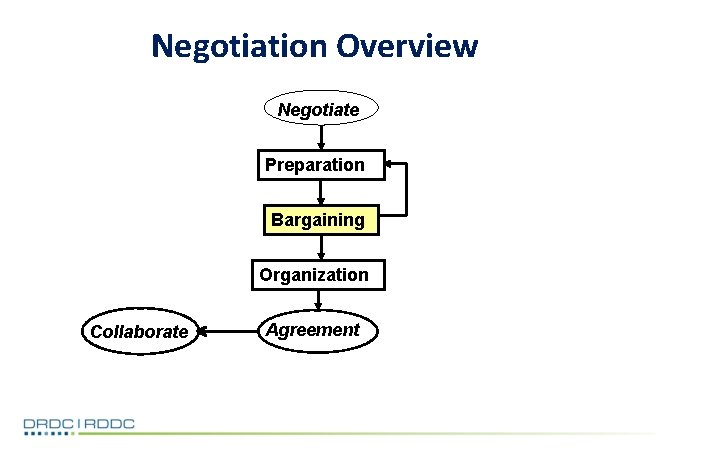 Negotiation Overview

Negotiate

Preparation

Bargaining

Organization

Agreement

Collaborate

DRDC | RDDC